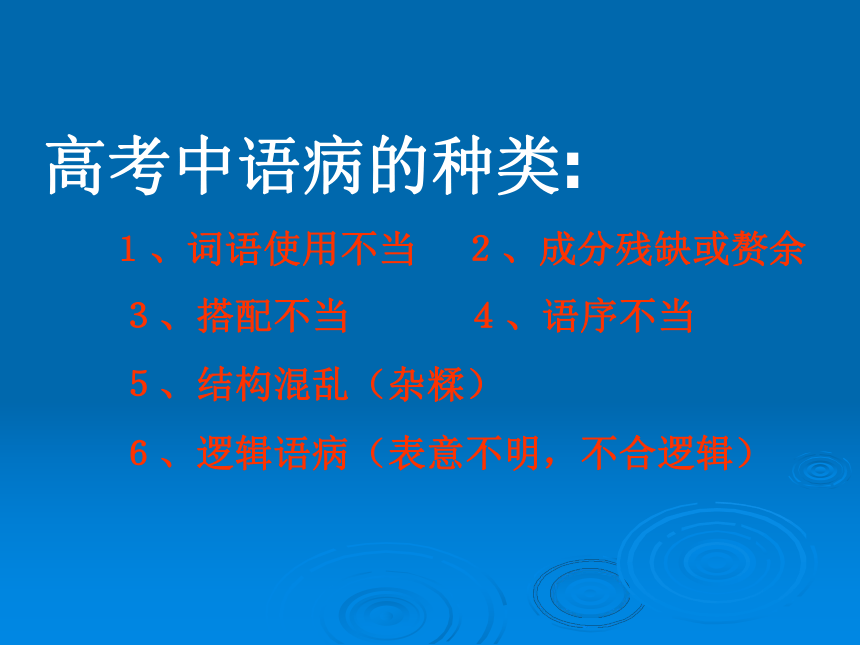 高考中语病的种类:

１、词语使用不当　２、成分残缺或赘余

３、搭配不当　４、语序不当

５、结构混乱（杂糅）

６、逻辑语病（表意不明，不合逻辑）